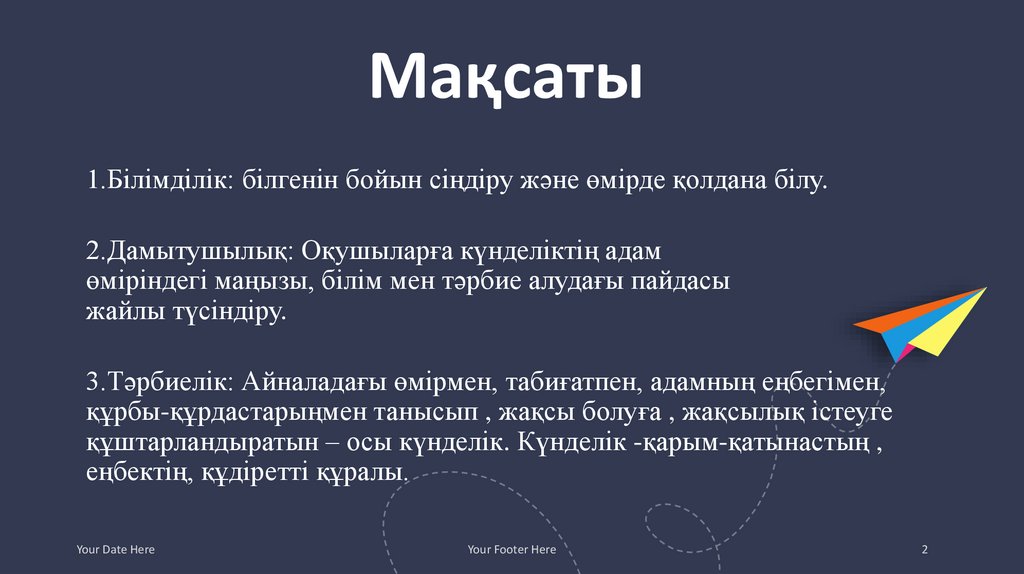 Мақсаты

1.Білімділік: білгенін бойын сіңдіру және өмірде қолдана білу.

2.Дамытушылық: Оқушыларға күнделіктің адам өміріндегі маңызы, білім мен тәрбие алудағы пайдасы жайлы түсіндіру.

3.Тәрбиелік: Айналадағы өмірмен, табиғатпен, адамның еңбегімен, құрбы-құрдастарыңмен танысып , жақсы болуға , жақсылық істеуге құштарландыратын – осы күнделік. Күнделік -қарым-қатынастың , еңбектің, құдіретті құралы.

Your Date Here

Your Footer Here

2